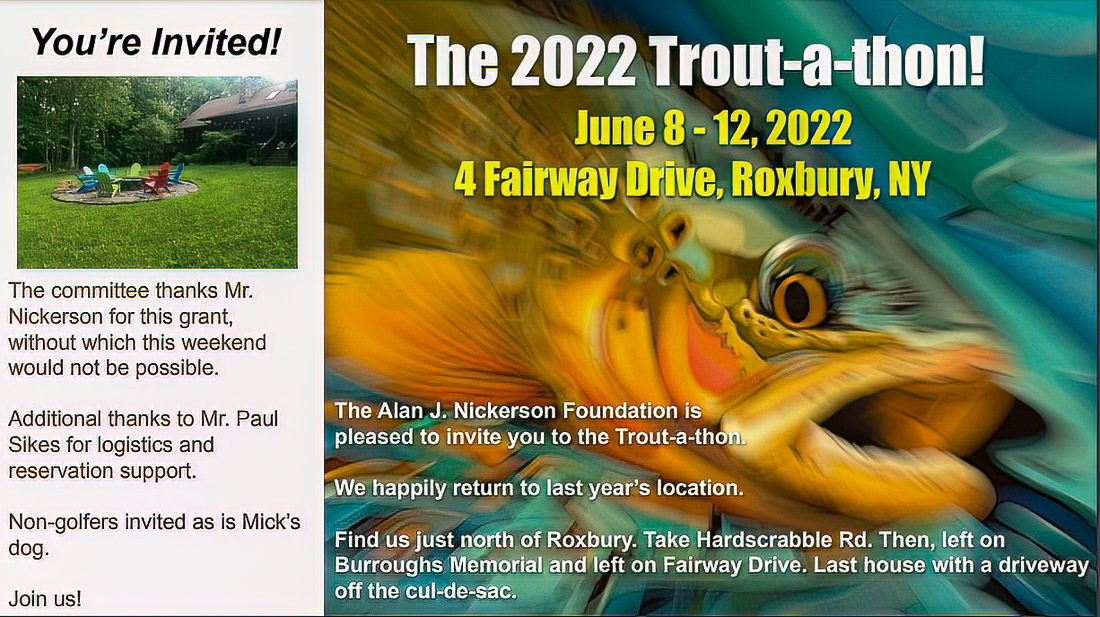 You're Invited!

The committee thanks Mr. Nickerson for this grant, without which this weekend would not be possible.

Additional thanks to Mr. Paul Sikes for logistics and reservation support.

Non-golfers invited as is Mick's dog.

Join us!

The 2022 Trout-a-thon!

June 8 - 12, 2022

4 Fairway Drive, Roxbury, NY

The Alan J. Nickerson Foundation is pleased to invite you to the Trout-a-thon.

We happily return to last year's location.

Find us just north of Roxbury. Take Hardscrabble Rd. Then, left on Burroughs Memorial and left on Fairway Drive. Last house with a driveway off the cul-de-sac.